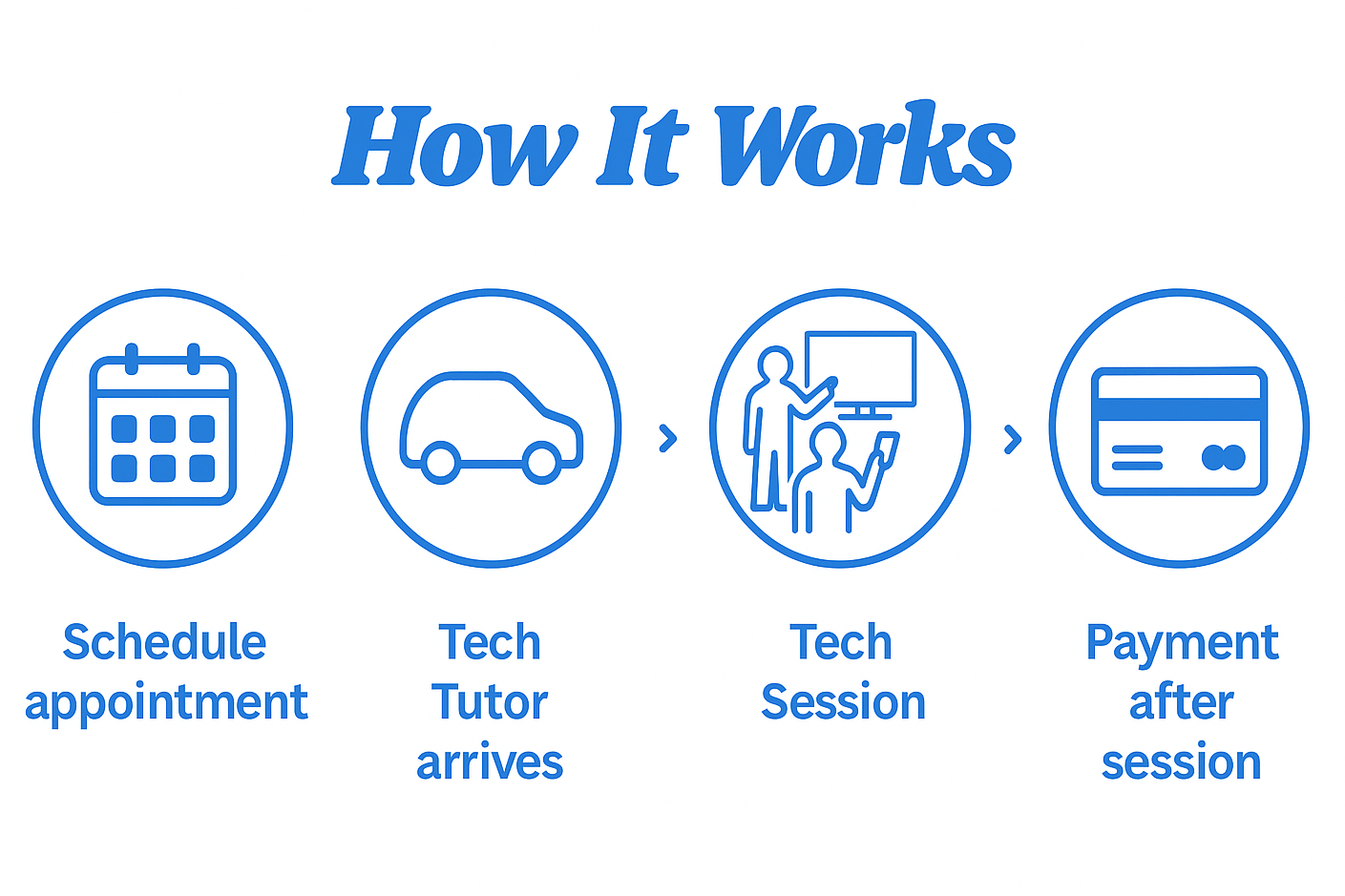 How It Works

Schedule appointment

Tech Tutor arrives

Tech Session

Payment after session